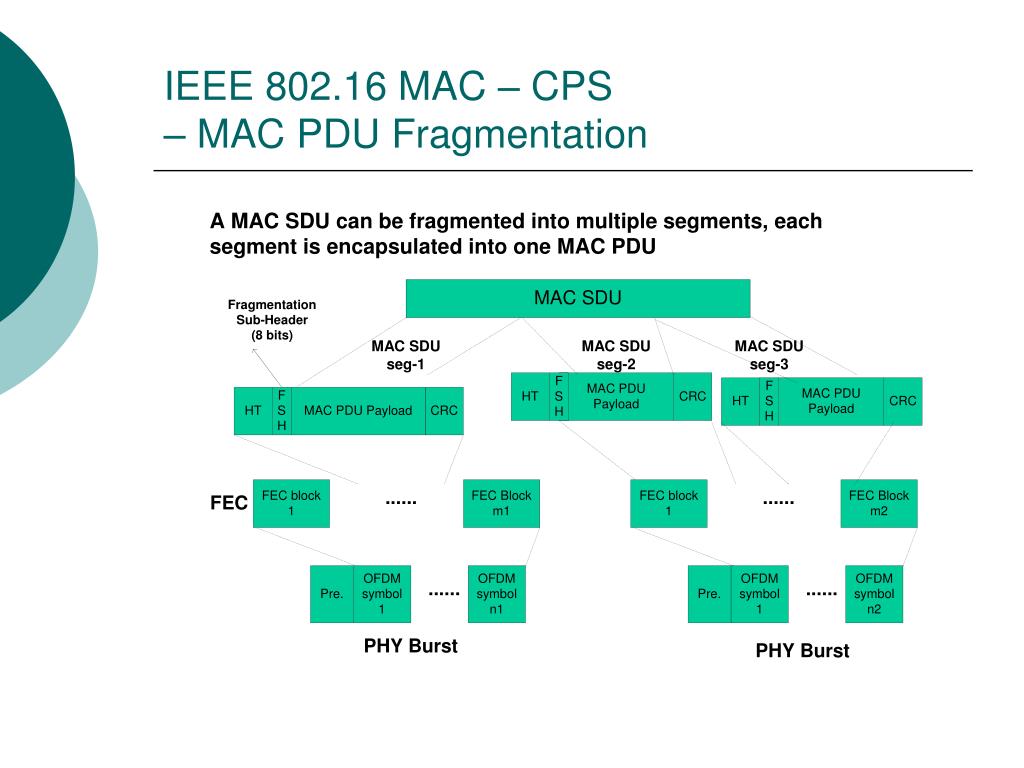 IEEE 802.16 MAC – CPS
– MAC PDU Fragmentation

A MAC SDU can be fragmented into multiple segments, each segment is encapsulated into one MAC PDU

MAC SDU

Fragmentation Sub-Header (8 bits)

MAC SDU seg-1

MAC SDU seg-2

MAC SDU seg-3

HT
F S H
MAC PDU Payload
CRC

HT
F S H
MAC PDU Payload
CRC

HT
F S H
MAC PDU Payload
CRC

FEC

FEC block 1
......
FEC Block m1

FEC block 1
......
FEC Block m2

Pre.
OFDM symbol 1
......
OFDM symbol n1

Pre.
OFDM symbol 1
......
OFDM symbol n2

PHY Burst

PHY Burst